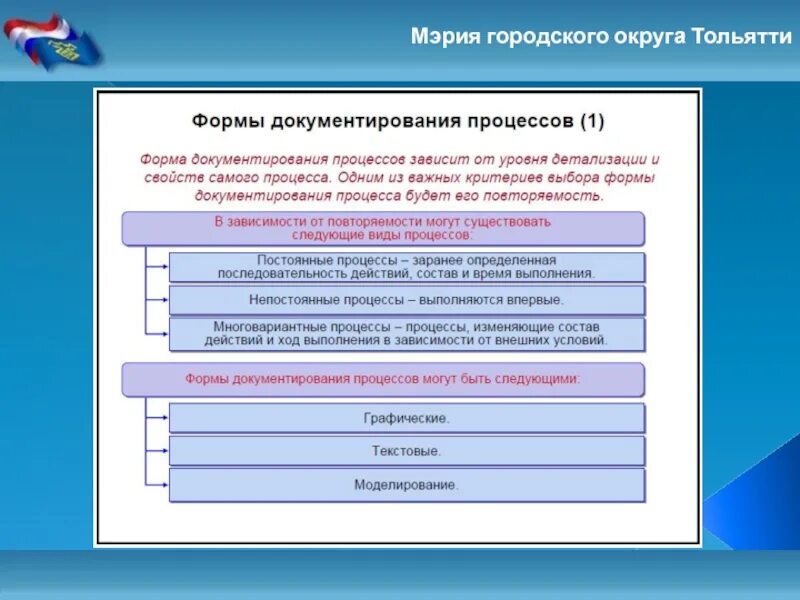 Мэрия городского округа Тольятти

Формы документирования процессов (1)

Форма документирования процессов зависит от уровня детализации и свойств самого процесса. Одним из важных критериев выбора формы документирования процесса будет его повторяемость.

В зависимости от повторяемости могут существовать следующие виды процессов:

Постоянные процессы – заранее определенная последовательность действий, состав и время выполнения.

Непостоянные процессы – выполняются впервые.

Многовариантные процессы – процессы, изменяющие состав действий и ход выполнения в зависимости от внешних условий.

Формы документирования процессов могут быть следующими:

Графические.

Текстовые.

Моделирование.